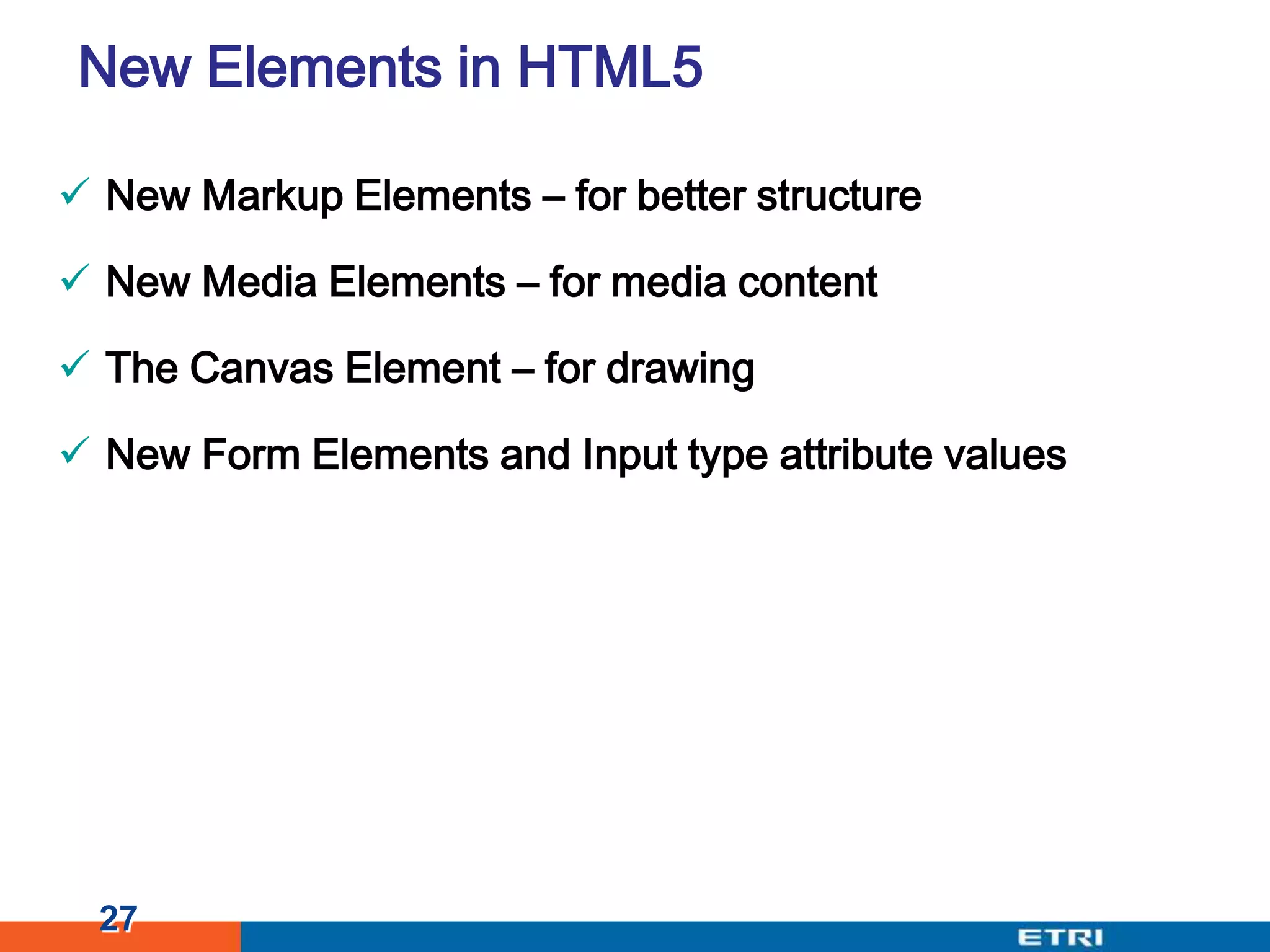 New Elements in HTML5

✓ New Markup Elements – for better structure

✓ New Media Elements – for media content

✓ The Canvas Element – for drawing

✓ New Form Elements and Input type attribute values

27

ETRI